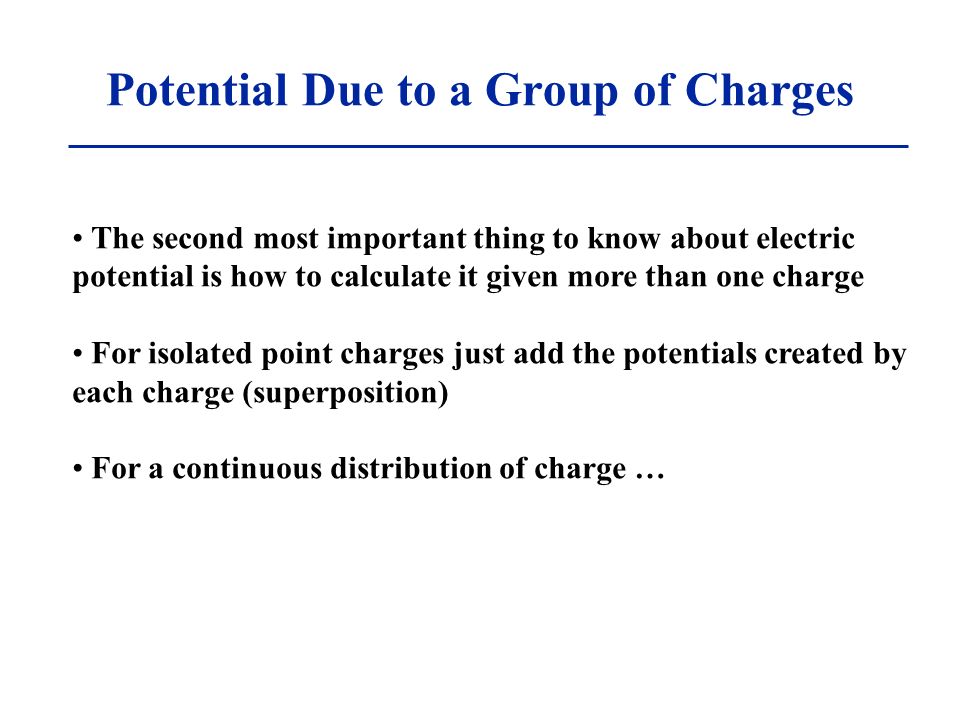 Potential Due to a Group of Charges

• The second most important thing to know about electric potential is how to calculate it given more than one charge

• For isolated point charges just add the potentials created by each charge (superposition)

• For a continuous distribution of charge …